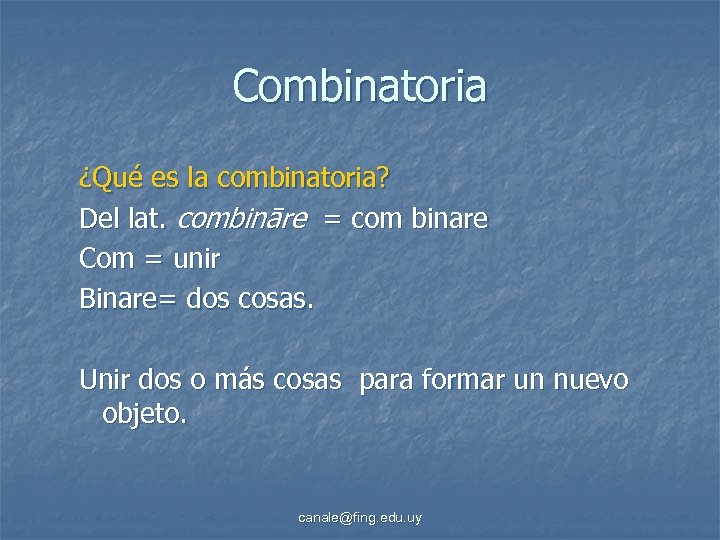 Combinatoria

¿Qué es la combinatoria?
Del lat. combināre = com binare
Com = unir
Binare= dos cosas.

Unir dos o más cosas para formar un nuevo objeto.

canale@fing.edu.uy